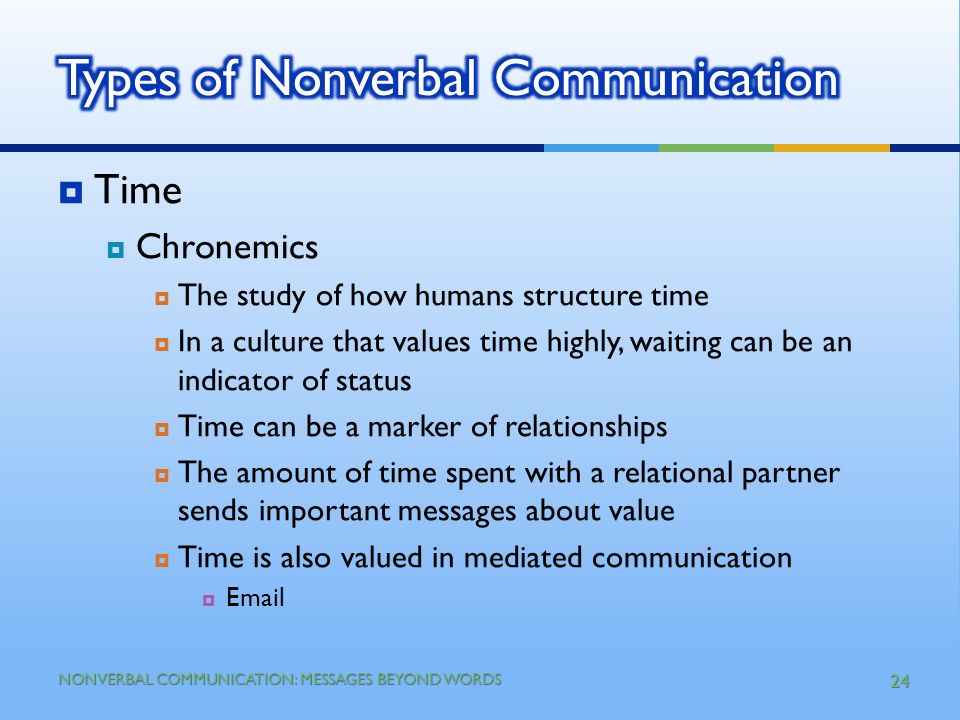 Types of Nonverbal Communication

Time
Chronemics
The study of how humans structure time
In a culture that values time highly, waiting can be an indicator of status
Time can be a marker of relationships
The amount of time spent with a relational partner sends important messages about value
Time is also valued in mediated communication
Email

NONVERBAL COMMUNICATION: MESSAGES BEYOND WORDS

24